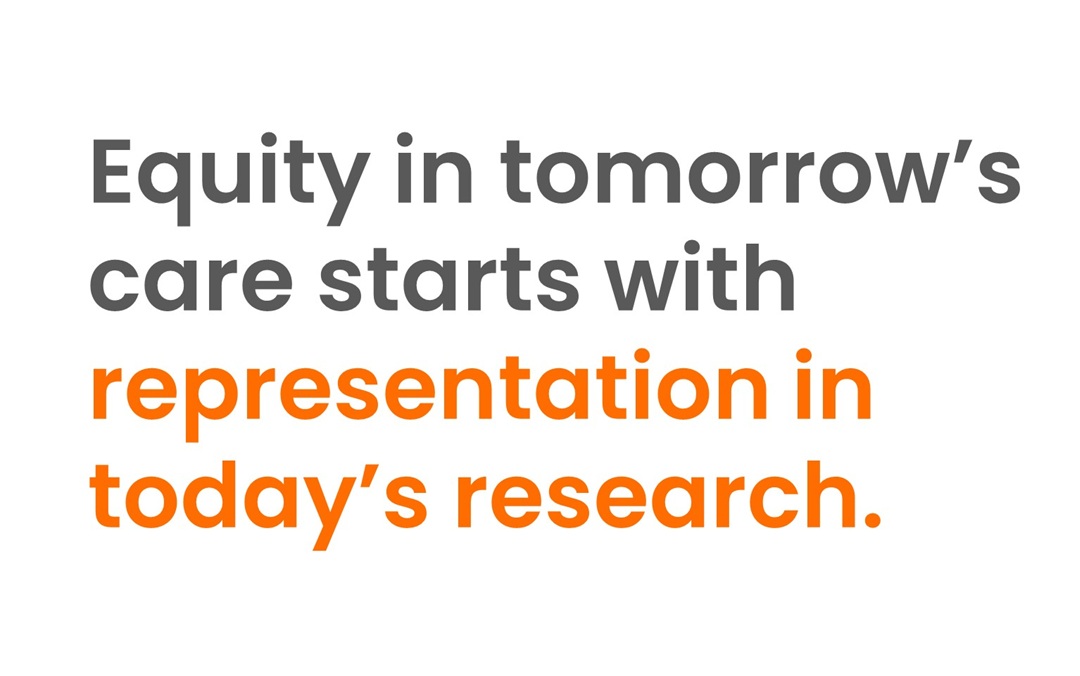 Equity in tomorrow’s care starts with representation in today’s research.